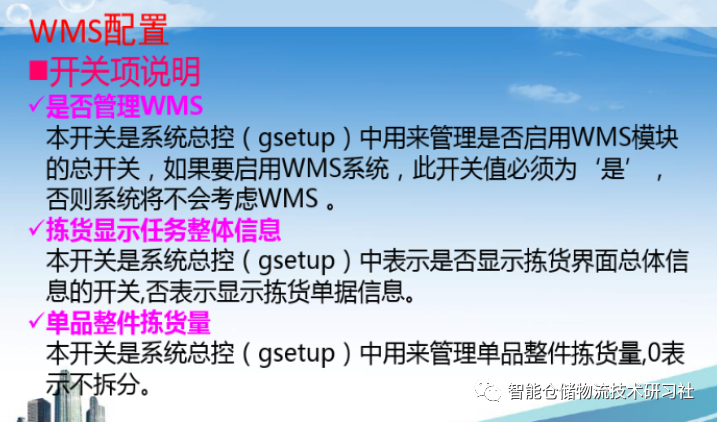 WMS配置

■开关项说明

✓是否管理WMS

本开关是系统总控（gsetup）中用来管理是否启用WMS模块的总开关，如果要启用WMS系统，此开关值必须为‘是’，否则系统将不会考虑WMS 。

✓拣货显示任务整体信息

本开关是系统总控（gsetup）中表示是否显示拣货界面总体信息的开关,否表示显示拣货单据信息。

✓单品整件拣货量

本开关是系统总控（gsetup）中用来管理单品整件拣货量,0表示不拆分。

智能仓储物流技术研习社